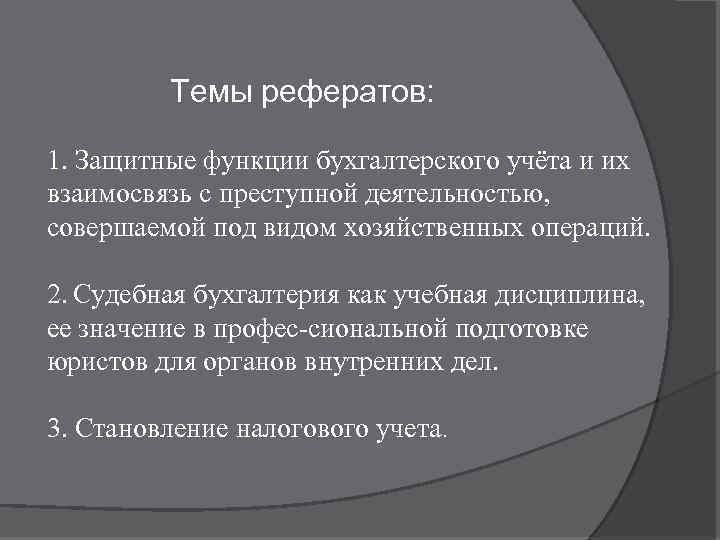 Темы рефератов:

1. Защитные функции бухгалтерского учёта и их взаимосвязь с преступной деятельностью, совершаемой под видом хозяйственных операций.

2. Судебная бухгалтерия как учебная дисциплина, ее значение в профес-сиональной подготовке юристов для органов внутренних дел.

3. Становление налогового учета.